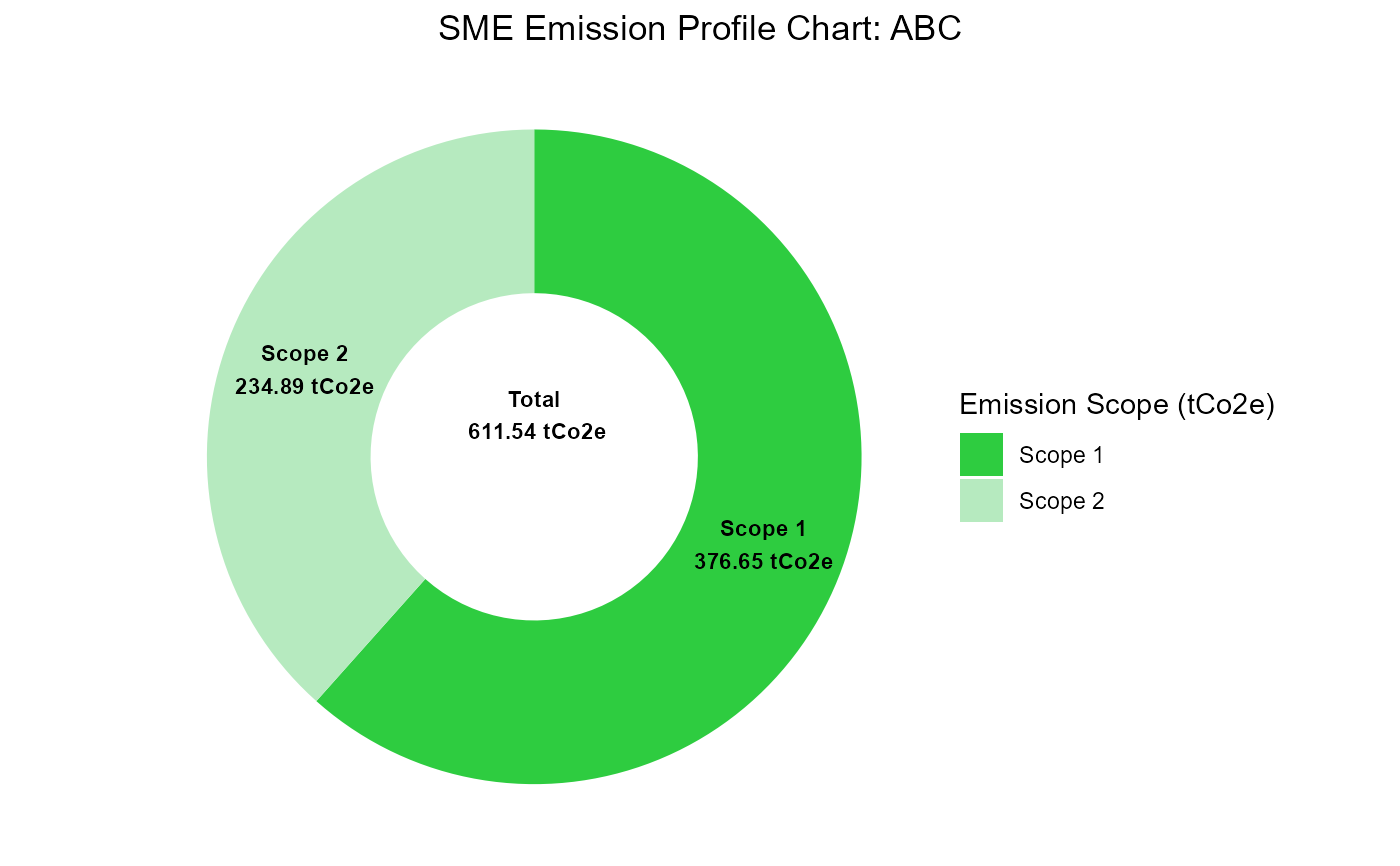 SME Emission Profile Chart: ABC

Scope 2
234.89 tCo2e

Total
611.54 tCo2e

Scope 1
376.65 tCo2e

Emission Scope (tCo2e)
Scope 1
Scope 2